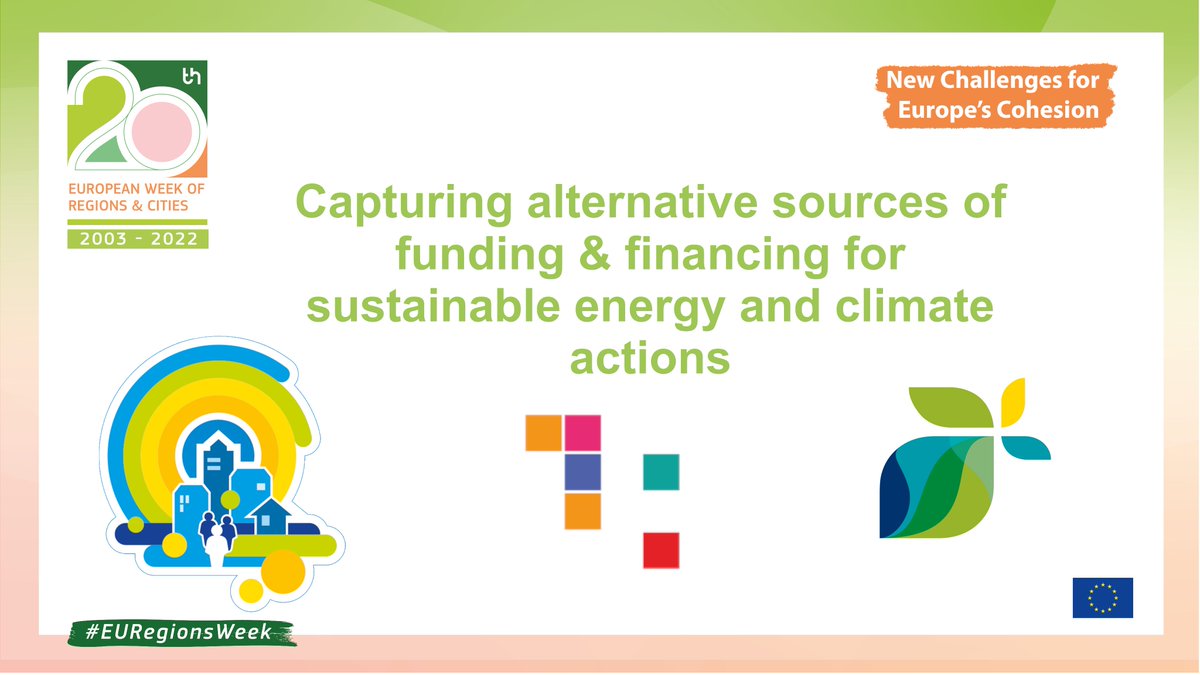 20th
EUROPEAN WEEK OF REGIONS & CITIES
2003 - 2022

New Challenges for Europe's Cohesion

Capturing alternative sources of funding & financing for sustainable energy and climate actions

#EURegionsWeek